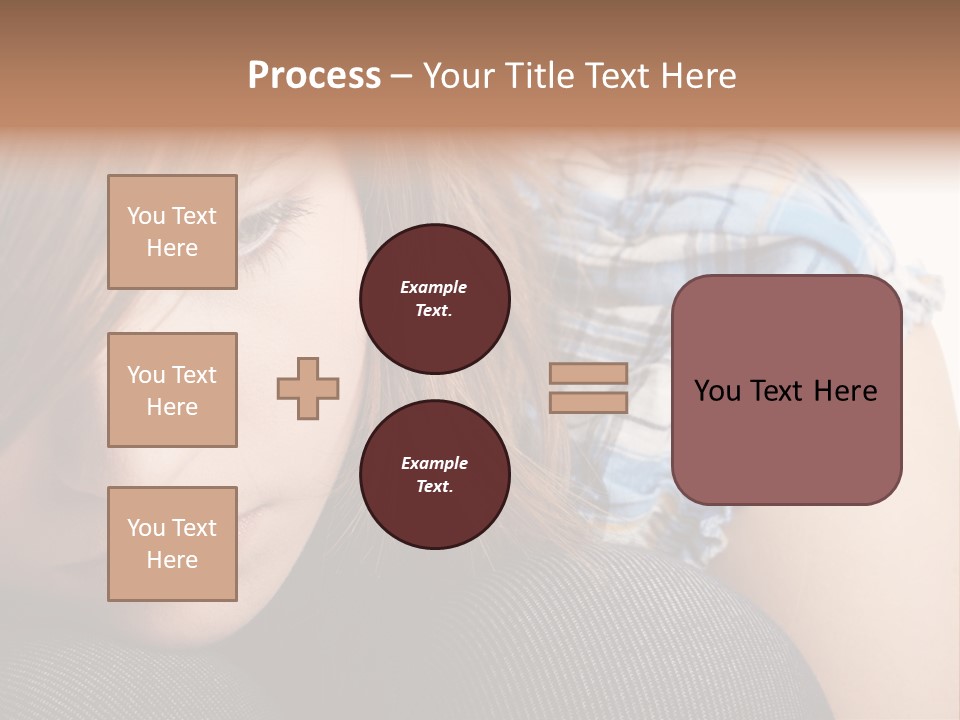 Process – Your Title Text Here

You Text Here

You Text Here

You Text Here

Example Text.

Example Text.

You Text Here